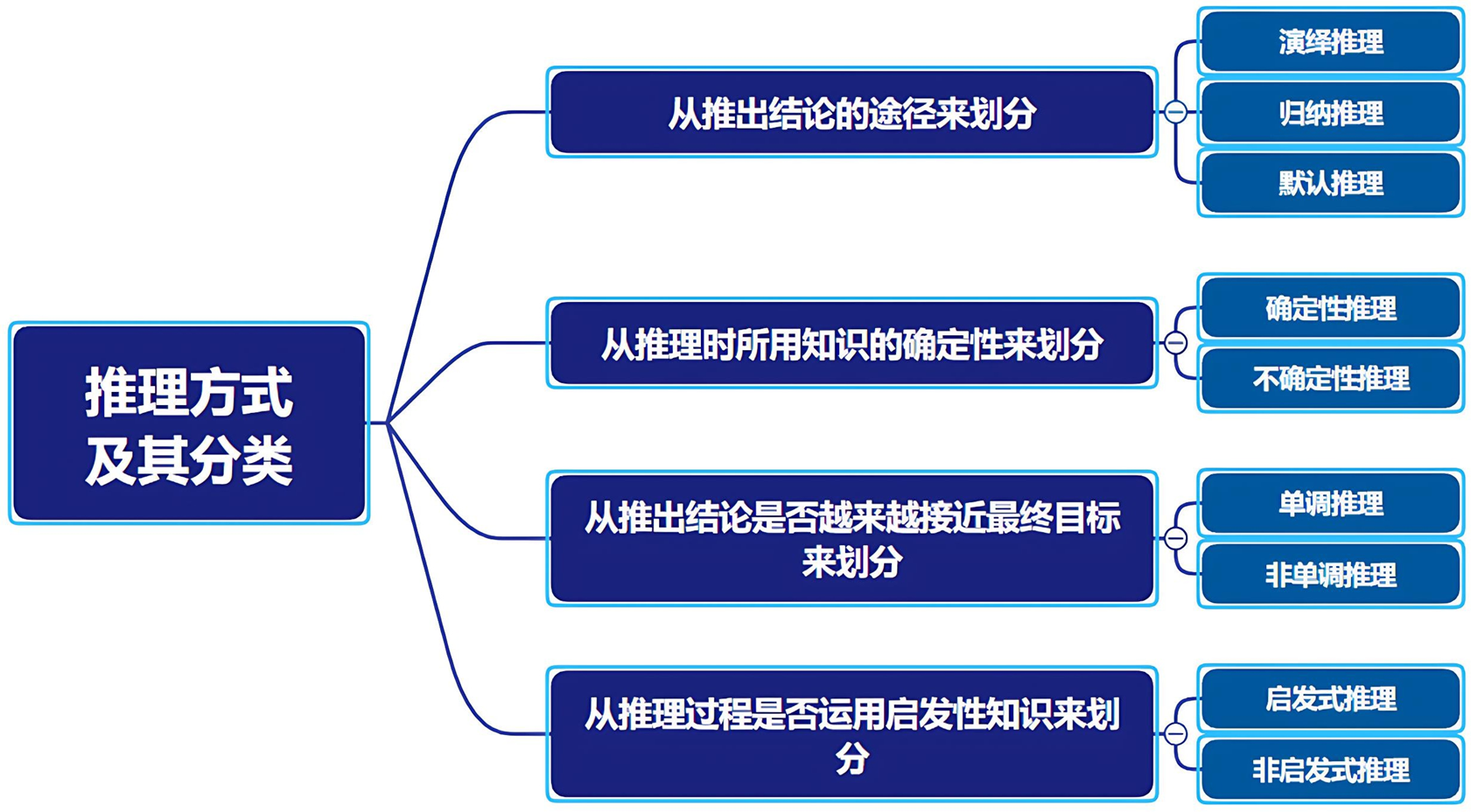 推理方式及其分类

从推出结论的途径来划分

演绎推理

归纳推理

默认推理

从推理时所用知识的确定性来划分

确定性推理

不确定性推理

从推出结论是否越来越接近最终目标来划分

单调推理

非单调推理

从推理过程是否运用启发性知识来划分

启发式推理

非启发式推理